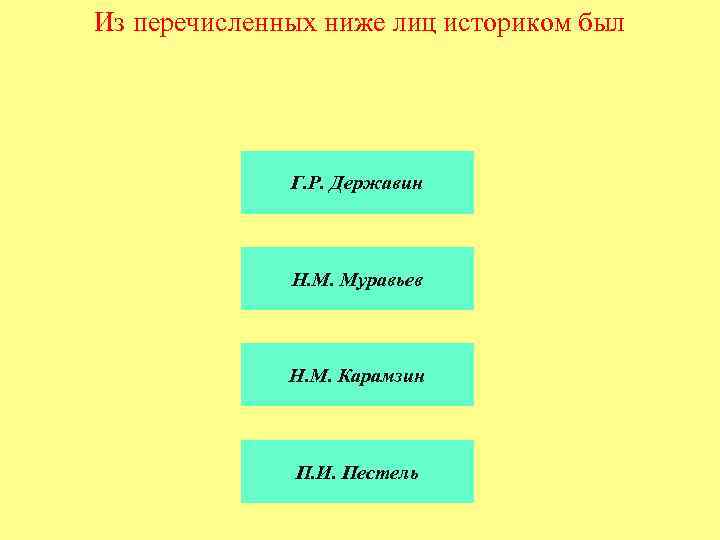 Из перечисленных ниже лиц историком был

Г.Р. Державин

Н.М. Муравьев

Н.М. Карамзин

П.И. Пестель